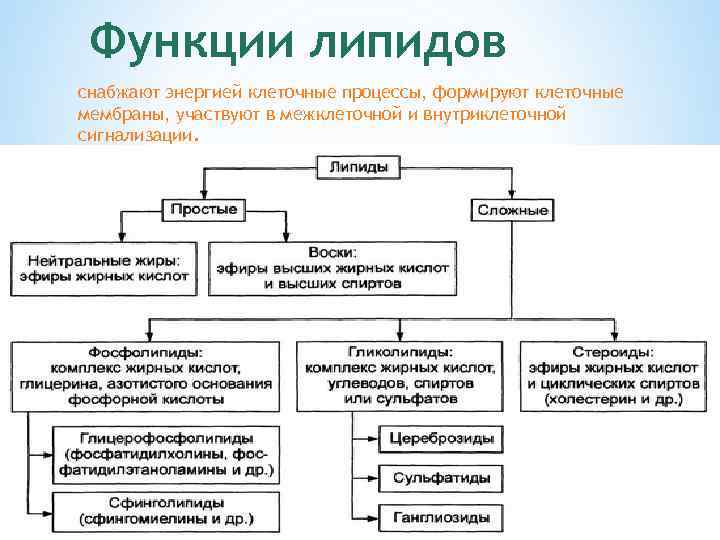 Функции липидов

снабжают энергией клеточные процессы, формируют клеточные мембраны, участвуют в межклеточной и внутриклеточной сигнализации.

Липиды

Простые

Сложные

Нейтральные жиры: эфиры жирных кислот

Воски: эфиры высших жирных кислот и высших спиртов

Фосфолипиды: комплекс жирных кислот, глицерина, азотистого основания фосфорной кислоты

Гликолипиды: комплекс жирных кислот, углеводов, спиртов или сульфатов

Стероиды: эфиры жирных кислот и циклических спиртов (холестерин и др.)

Глицерофосфолипиды (фосфатидилхолины, фосфатидилэтаноламины и др.)

Сфинголипиды (сфингомиелины и др.)

Цереброзиды

Сульфатиды

Ганглиозиды